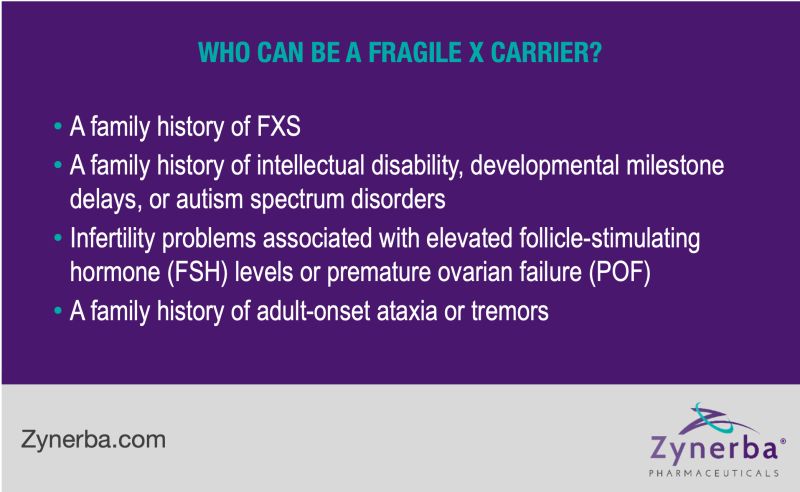 WHO CAN BE A FRAGILE X CARRIER?

• A family history of FXS
• A family history of intellectual disability, developmental milestone delays, or autism spectrum disorders
• Infertility problems associated with elevated follicle-stimulating hormone (FSH) levels or premature ovarian failure (POF)
• A family history of adult-onset ataxia or tremors

Zynerba.com

Zynerba®
PHARMACEUTICALS